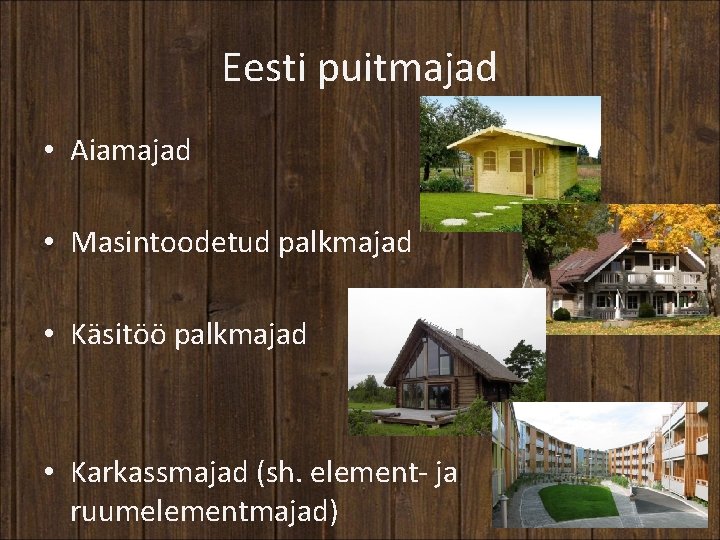 Eesti puitmajad

• Aiamajad

• Masintoodetud palkmajad

• Käsitöö palkmajad

• Karkassmajad (sh. element- ja ruumelementmajad)